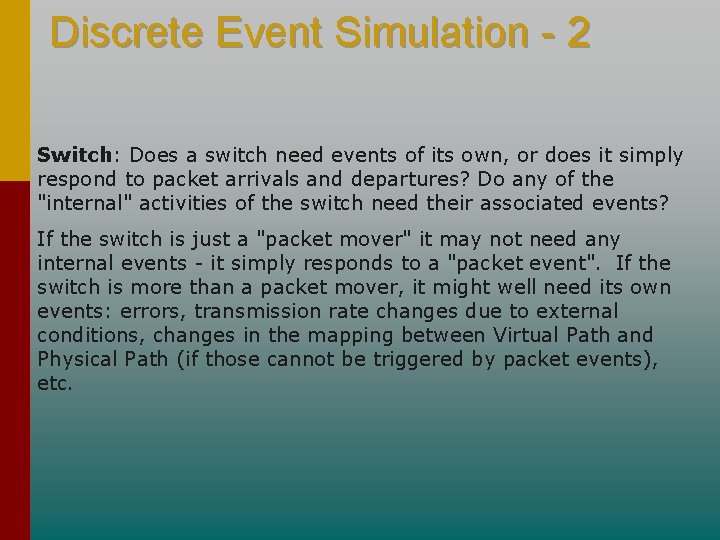 Discrete Event Simulation - 2

Switch: Does a switch need events of its own, or does it simply respond to packet arrivals and departures? Do any of the "internal" activities of the switch need their associated events?

If the switch is just a "packet mover" it may not need any internal events - it simply responds to a "packet event". If the switch is more than a packet mover, it might well need its own events: errors, transmission rate changes due to external conditions, changes in the mapping between Virtual Path and Physical Path (if those cannot be triggered by packet events), etc.